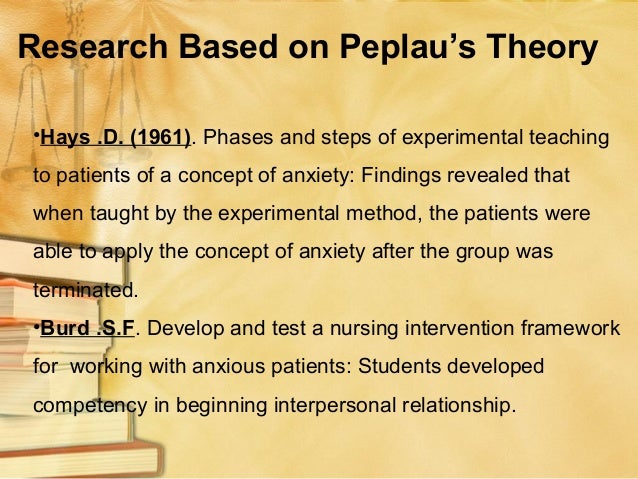 Research Based on Peplau's Theory

•Hays .D. (1961). Phases and steps of experimental teaching to patients of a concept of anxiety: Findings revealed that when taught by the experimental method, the patients were able to apply the concept of anxiety after the group was terminated.

•Burd .S.F. Develop and test a nursing intervention framework for working with anxious patients: Students developed competency in beginning interpersonal relationship.